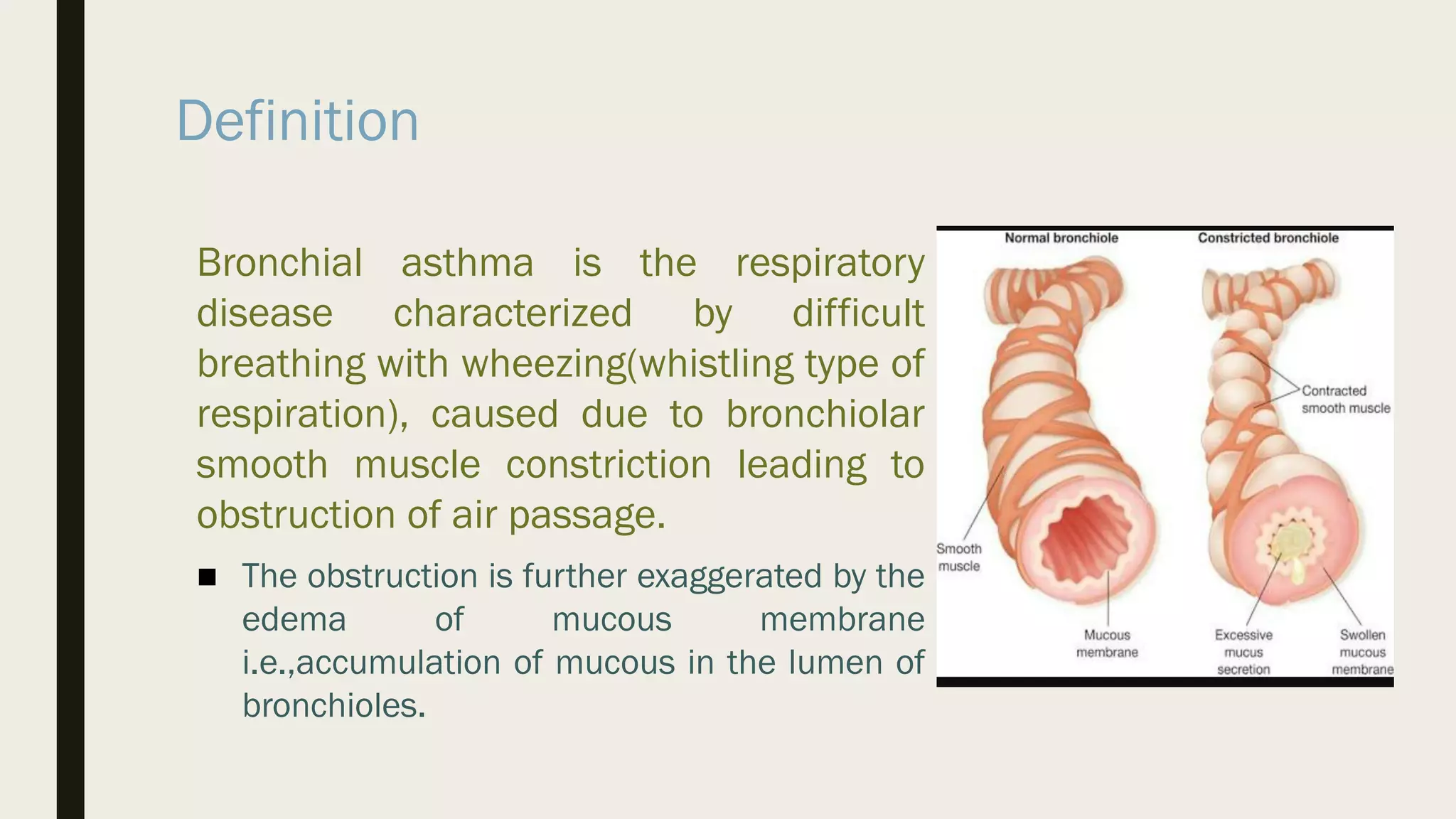 Definition

Bronchial asthma is the respiratory disease characterized by difficult breathing with wheezing(whistling type of respiration), caused due to bronchiolar smooth muscle constriction leading to obstruction of air passage.

■ The obstruction is further exaggerated by the edema of mucous membrane i.e.,accumulation of mucous in the lumen of bronchioles.

Normal bronchiole

Constricted bronchiole

Contracted smooth muscle

Smooth muscle

Mucous membrane

Excessive mucus secretion

Swollen mucous membrane